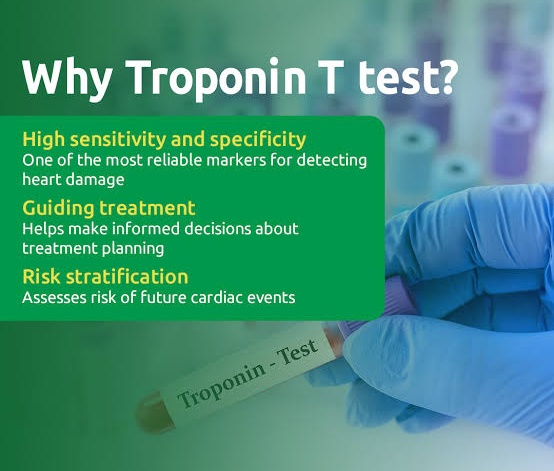 Why Troponin T test?

High sensitivity and specificity
One of the most reliable markers for detecting heart damage

Guiding treatment
Helps make informed decisions about treatment planning

Risk stratification
Assesses risk of future cardiac events

Troponin - Test